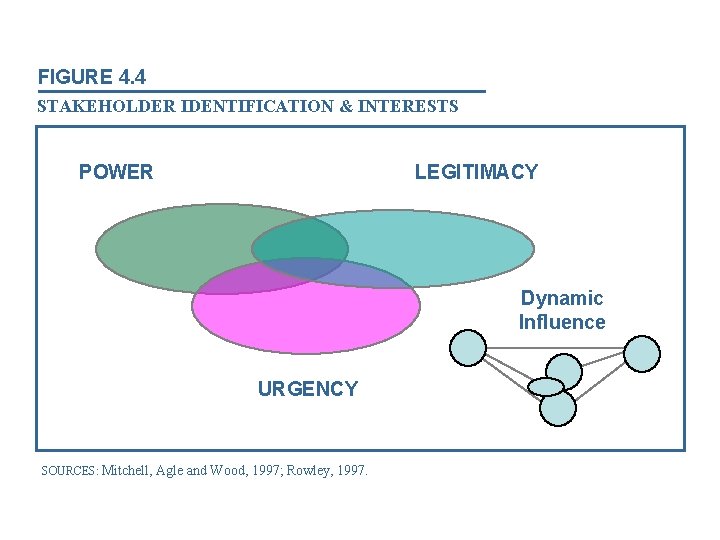 FIGURE 4.4
STAKEHOLDER IDENTIFICATION & INTERESTS

POWER

LEGITIMACY

Dynamic Influence

URGENCY

SOURCES: Mitchell, Agle and Wood, 1997; Rowley, 1997.